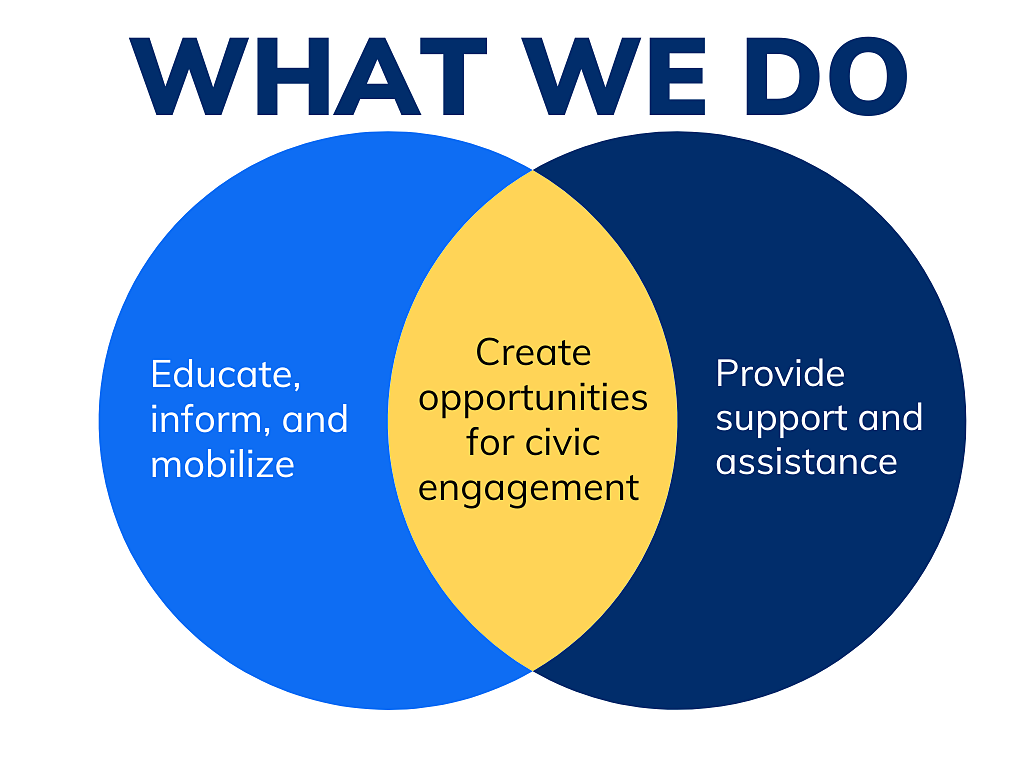 WHAT WE DO

Educate, inform, and mobilize

Create opportunities for civic engagement

Provide support and assistance